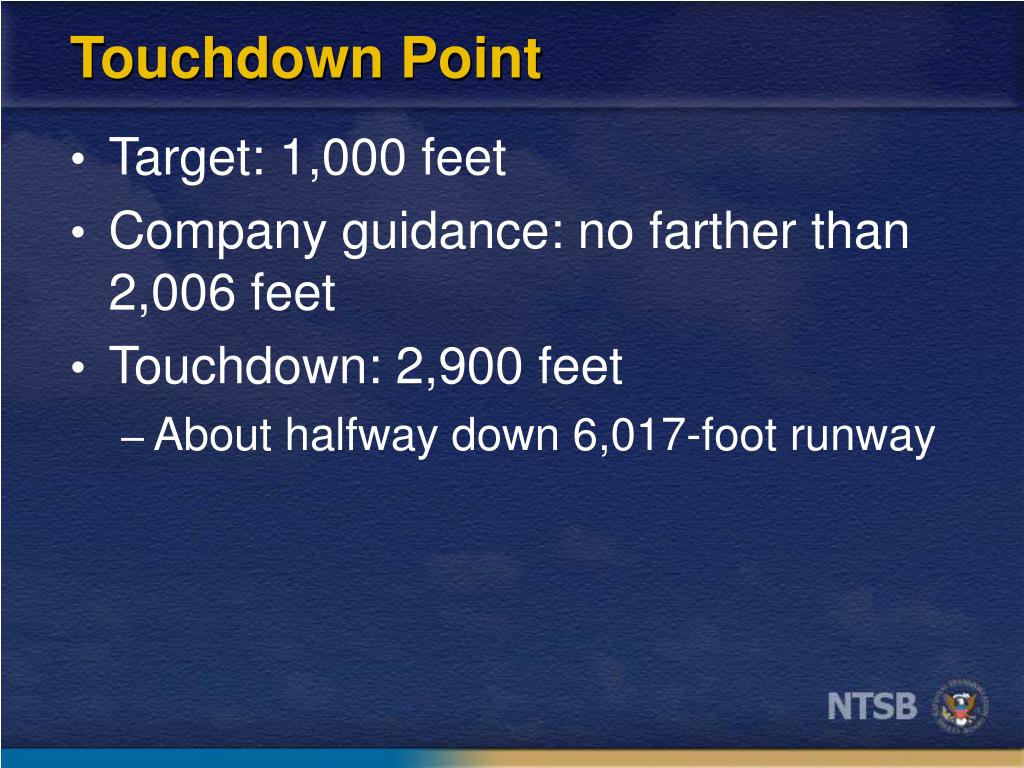 Touchdown Point

• Target: 1,000 feet
• Company guidance: no farther than 2,006 feet
• Touchdown: 2,900 feet
– About halfway down 6,017-foot runway

NTSB